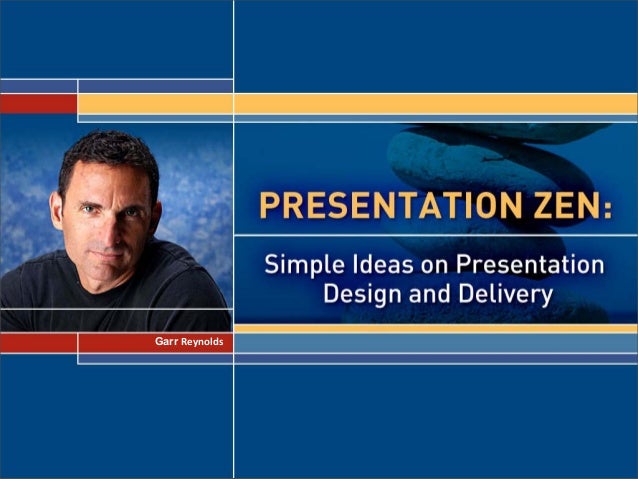 PRESENTATION ZEN:

Simple Ideas on Presentation Design and Delivery

Garr Reynolds